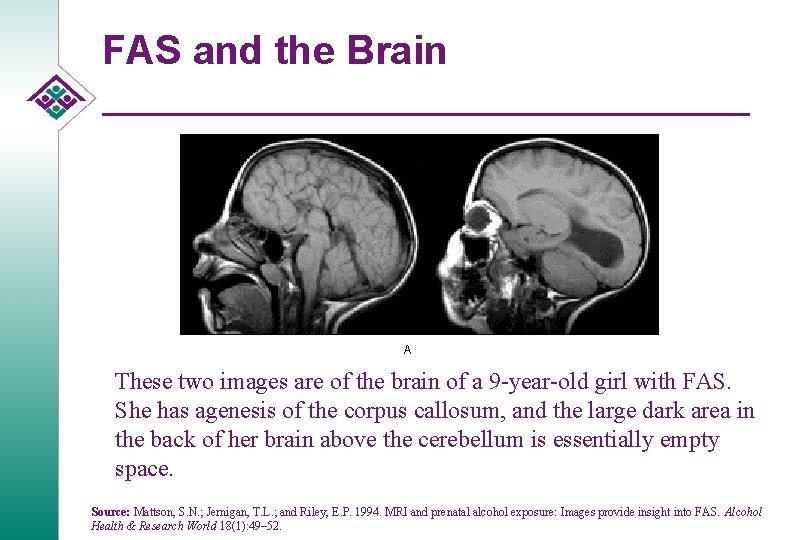 FAS and the Brain

A

These two images are of the brain of a 9-year-old girl with FAS. She has agenesis of the corpus callosum, and the large dark area in the back of her brain above the cerebellum is essentially empty space.

Source: Mattson, S.N.; Jernigan, T.L.; and Riley, E.P. 1994. MRI and prenatal alcohol exposure: Images provide insight into FAS. Alcohol Health & Research World 18(1):49–52.